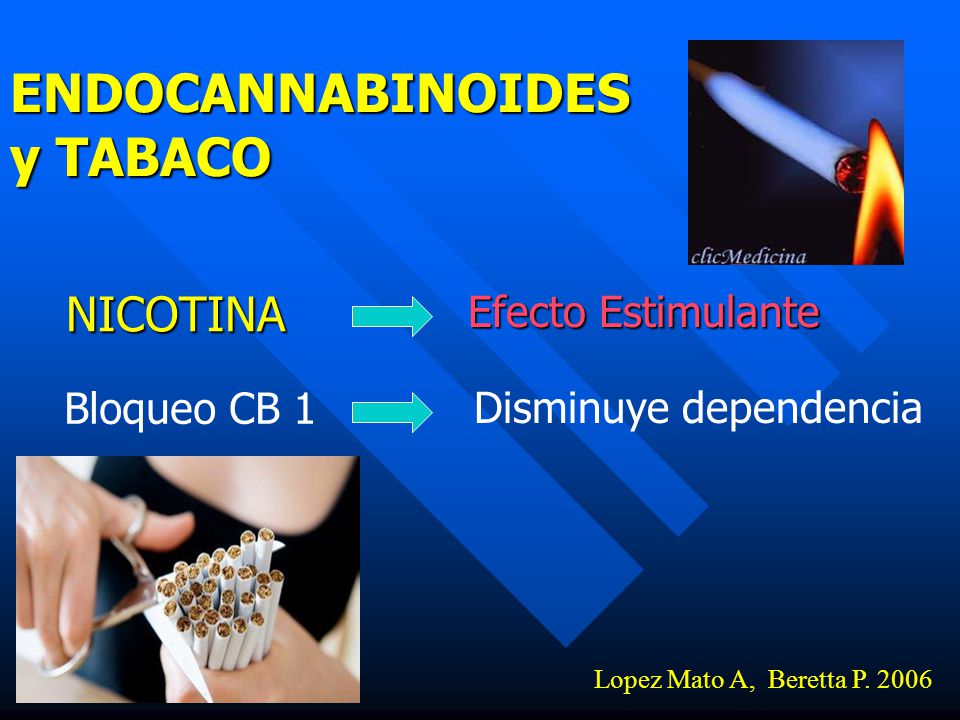 ENDOCANNABINOIDES y TABACO

clicMedicina

NICOTINA Efecto Estimulante

Bloqueo CB 1 Disminuye dependencia

Lopez Mato A, Beretta P. 2006